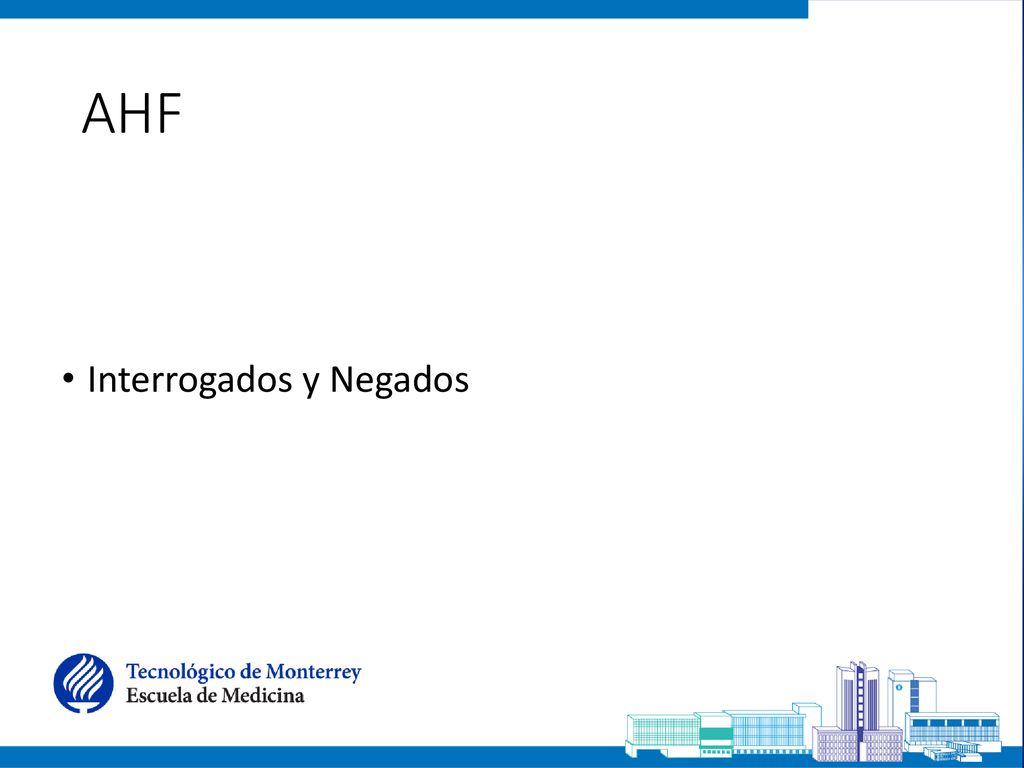 AHF

• Interrogados y Negados

Tecnológico de Monterrey
Escuela de Medicina